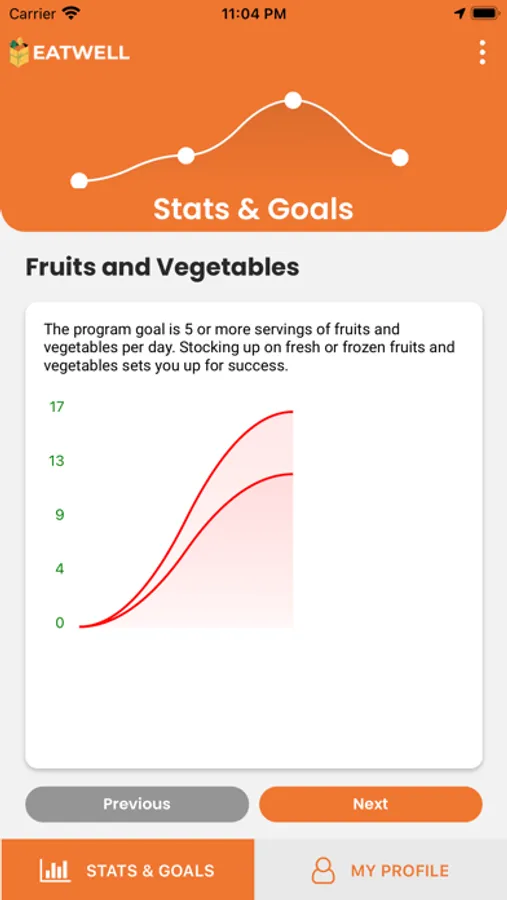 Carrier 11:04 PM

EATWELL

Stats & Goals

Fruits and Vegetables

The program goal is 5 or more servings of fruits and vegetables per day. Stocking up on fresh or frozen fruits and vegetables sets you up for success.

17
13
9
4
0

Previous
Next

STATS & GOALS
MY PROFILE